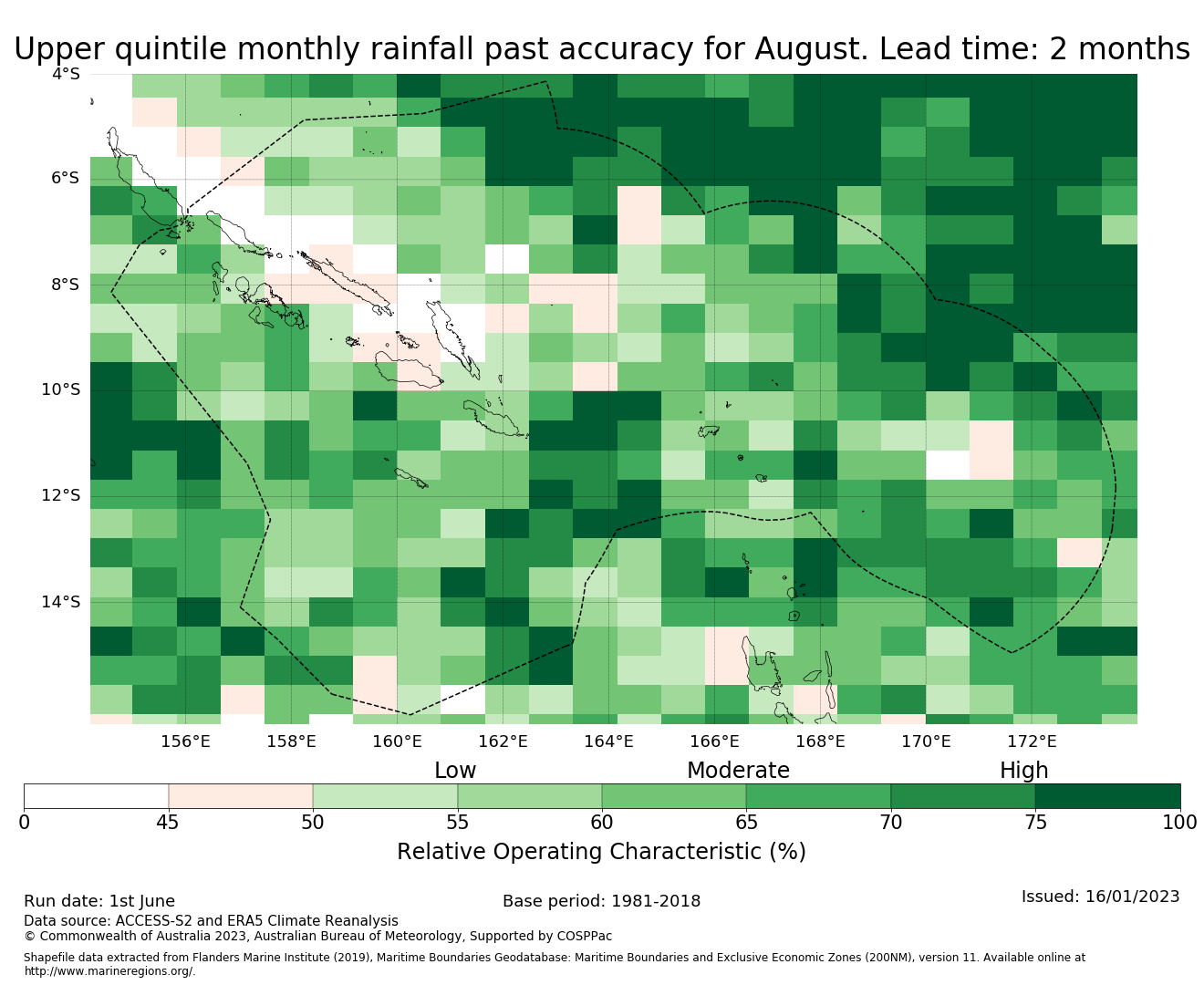 Upper quintile monthly rainfall past accuracy for August. Lead time: 2 months

4°S
6°S
8°S
10°S
12°S
14°S

156°E 158°E 160°E 162°E 164°E 166°E 168°E 170°E 172°E

Low Moderate High

0 45 50 55 60 65 70 75 100

Relative Operating Characteristic (%)

Run date: 1st June

Base period: 1981-2018

Issued: 16/01/2023

Data source: ACCESS-S2 and ERA5 Climate Reanalysis
© Commonwealth of Australia 2023, Australian Bureau of Meteorology, Supported by COSPPac

Shapefile data extracted from Flanders Marine Institute (2019), Maritime Boundaries Geodatabase: Maritime Boundaries and Exclusive Economic Zones (200NM), version 11. Available online at http://www.marineregions.org/.